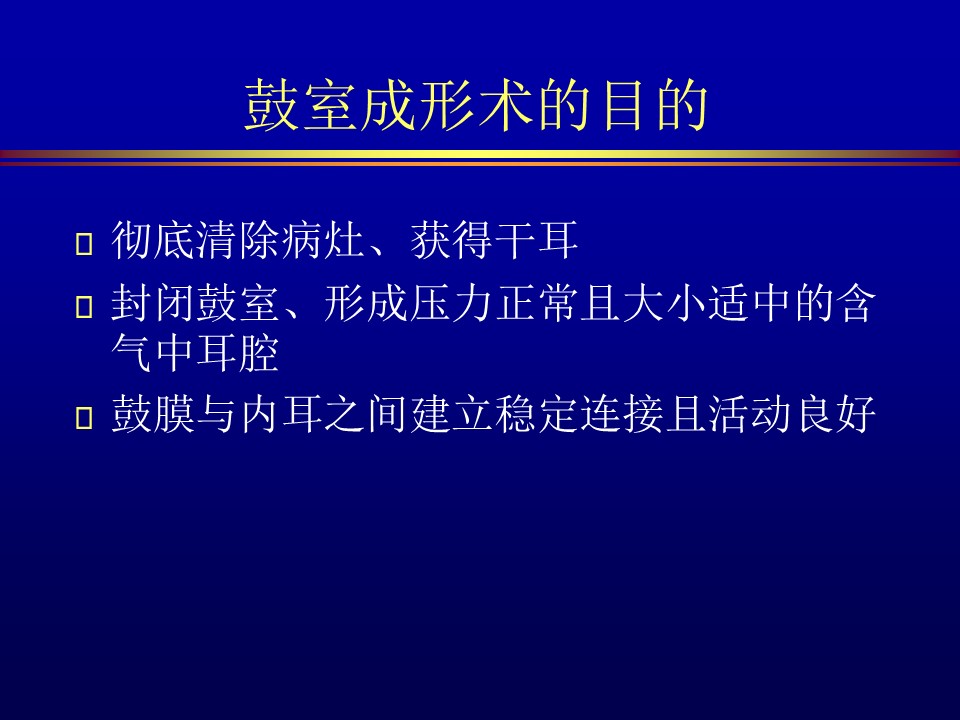 鼓室成形术的目的

彻底清除病灶、获得干耳

封闭鼓室、形成压力正常且大小适中的含气中耳腔

鼓膜与内耳之间建立稳定连接且活动良好